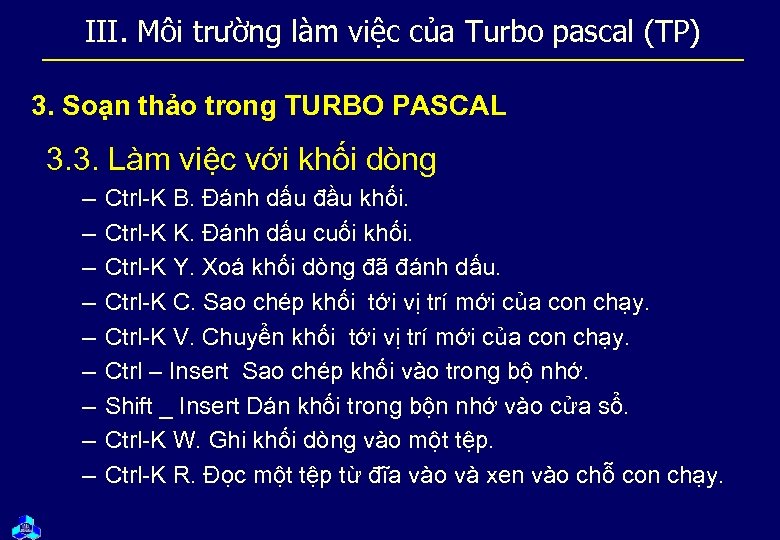 III. Môi trường làm việc của Turbo pascal (TP)

3. Soạn thảo trong TURBO PASCAL

3.3. Làm việc với khối dòng

– Ctrl-K B. Đánh dấu đầu khối.
– Ctrl-K K. Đánh dấu cuối khối.
– Ctrl-K Y. Xoá khối dòng đã đánh dấu.
– Ctrl-K C. Sao chép khối tới vị trí mới của con chạy.
– Ctrl-K V. Chuyển khối tới vị trí mới của con chạy.
– Ctrl – Insert Sao chép khối vào trong bộ nhớ.
– Shift _ Insert Dán khối trong bộn nhớ vào cửa sổ.
– Ctrl-K W. Ghi khối dòng vào một tệp.
– Ctrl-K R. Đọc một tệp từ đĩa vào và xen vào chỗ con chạy.